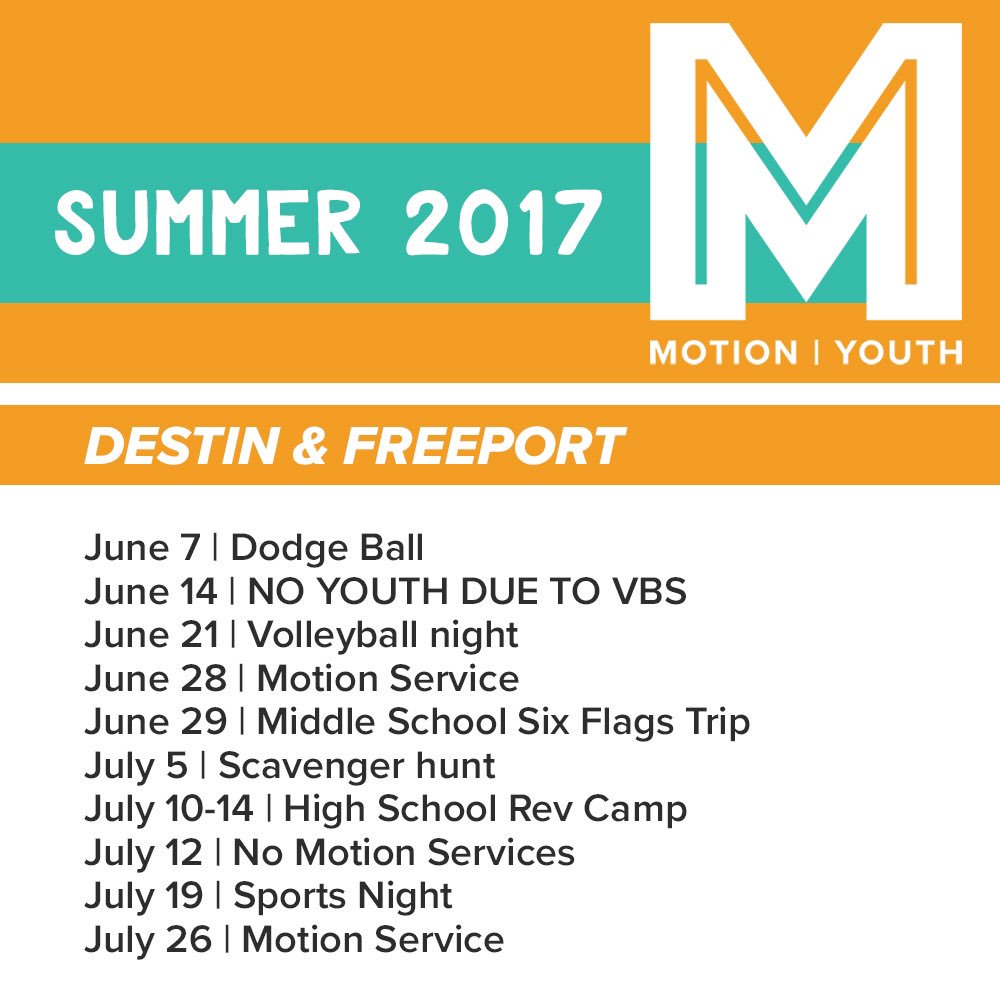 SUMMER 2017

M

MOTION | YOUTH

DESTIN & FREEPORT

June 7 | Dodge Ball
June 14 | NO YOUTH DUE TO VBS
June 21 | Volleyball night
June 28 | Motion Service
June 29 | Middle School Six Flags Trip
July 5 | Scavenger hunt
July 10-14 | High School Rev Camp
July 12 | No Motion Services
July 19 | Sports Night
July 26 | Motion Service